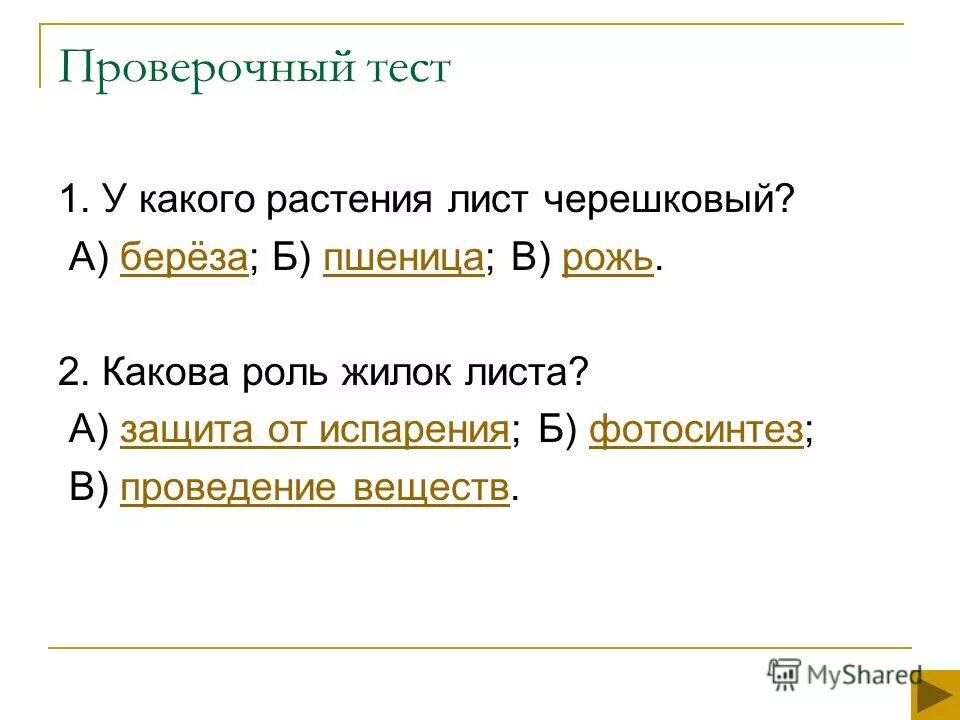 Проверочный тест

1. У какого растения лист черешковый?
А) берёза; Б) пшеница; В) рожь.

2. Какова роль жилок листа?
А) защита от испарения; Б) фотосинтез;
В) проведение веществ.

MyShared